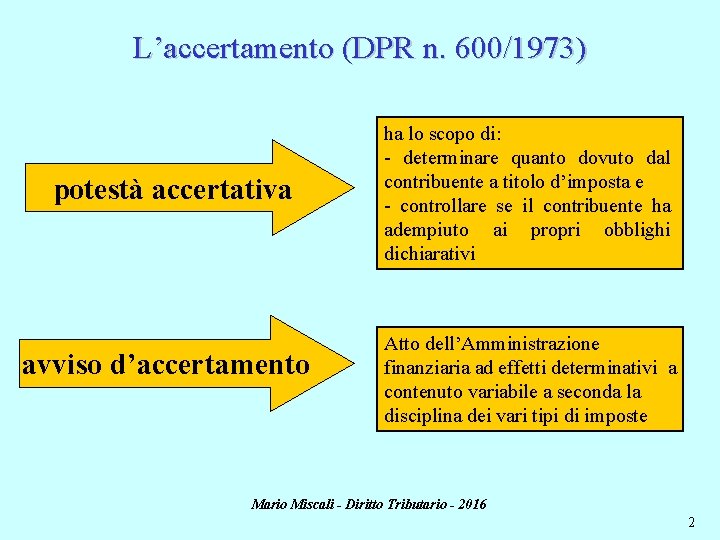 L’accertamento (DPR n. 600/1973)

potestà accertativa

ha lo scopo di:
- determinare quanto dovuto dal contribuente a titolo d’imposta e
- controllare se il contribuente ha adempiuto ai propri obblighi dichiarativi

avviso d’accertamento

Atto dell’Amministrazione finanziaria ad effetti determinativi a contenuto variabile a seconda la disciplina dei vari tipi di imposte

Mario Miscali - Diritto Tributario - 2016

2